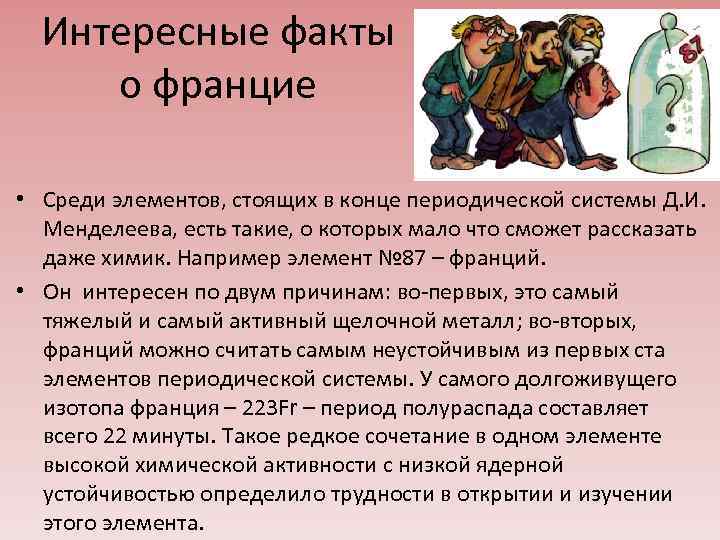 Интересные факты о франции

87

?

• Среди элементов, стоящих в конце периодической системы Д.И. Менделеева, есть такие, о которых мало что сможет рассказать даже химик. Например элемент №87 – франций.

• Он интересен по двум причинам: во-первых, это самый тяжелый и самый активный щелочной металл; во-вторых, франций можно считать самым неустойчивым из первых ста элементов периодической системы. У самого долгоживущего изотопа франция – 223Fr – период полураспада составляет всего 22 минуты. Такое редкое сочетание в одном элементе высокой химической активности с низкой ядерной устойчивостью определило трудности в открытии и изучении этого элемента.